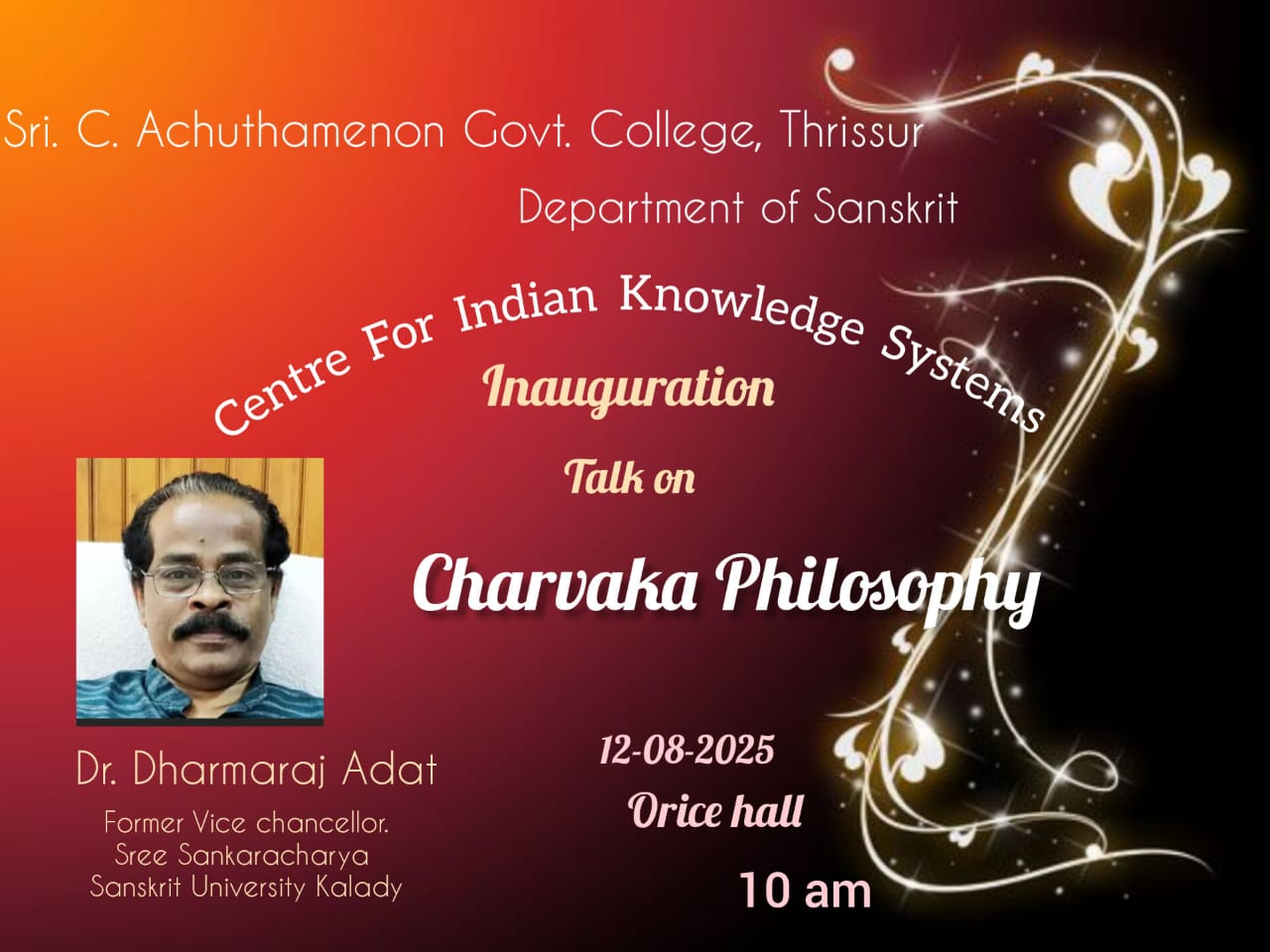 Sri. C. Achuthamenon Govt. College, Thrissur

Department of Sanskrit

Centre For Indian Knowledge Systems

Inauguration

Talk on

Charvaka Philosophy

Dr. Dharmaraj Adat

Former Vice chancellor.
Sree Sankaracharya
Sanskrit University Kalady

12-08-2025

Orice hall

10 am